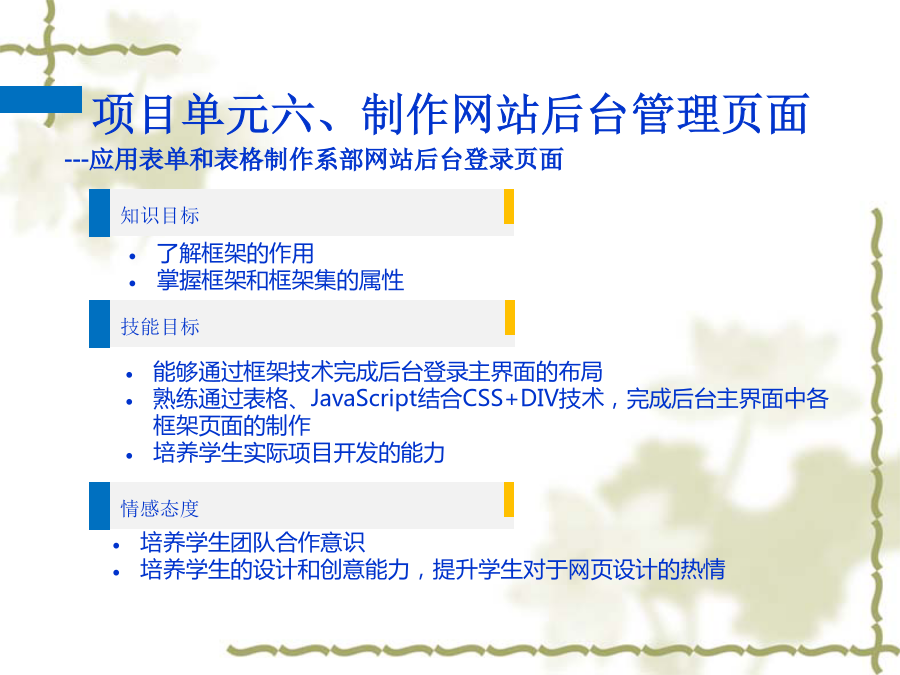 项目单元六、制作网站后台管理页面
---应用表单和表格制作系部网站后台登录页面

知识目标

• 了解框架的作用
• 掌握框架和框架集的属性

技能目标

• 能够通过框架技术完成后台登录主界面的布局
• 熟练通过表格、JavaScript结合CSS+DIV技术，完成后台主界面中各框架页面的制作
• 培养学生实际项目开发的能力

情感态度

• 培养学生团队合作意识
• 培养学生的设计和创意能力，提升学生对于网页设计的热情